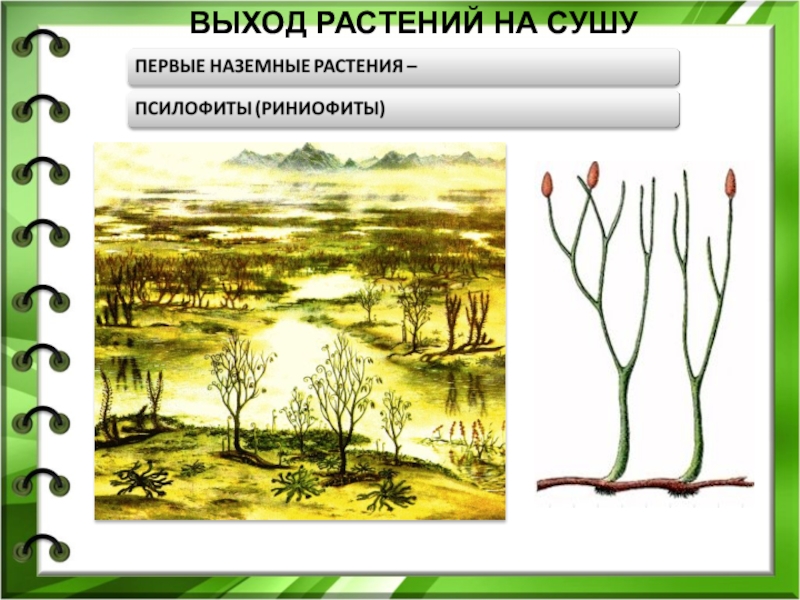 ВЫХОД РАСТЕНИЙ НА СУШУ

ПЕРВЫЕ НАЗЕМНЫЕ РАСТЕНИЯ –

ПСИЛОФИТЫ (РИНИОФИТЫ)